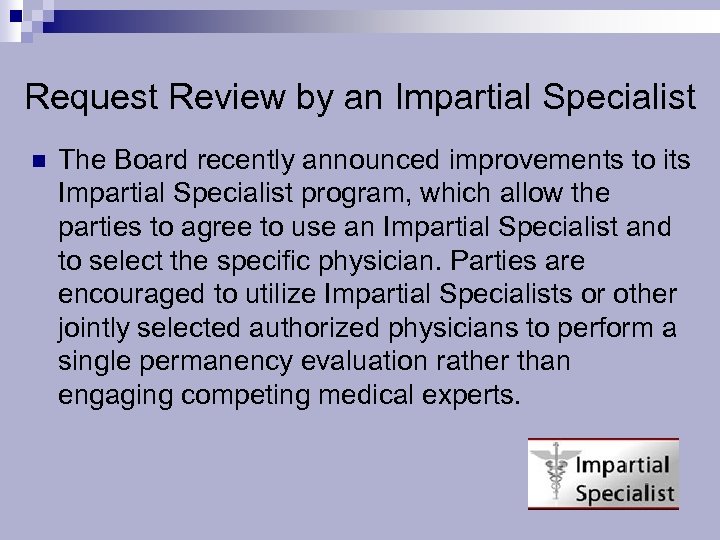 Request Review by an Impartial Specialist

The Board recently announced improvements to its Impartial Specialist program, which allow the parties to agree to use an Impartial Specialist and to select the specific physician. Parties are encouraged to utilize Impartial Specialists or other jointly selected authorized physicians to perform a single permanency evaluation rather than engaging competing medical experts.

Impartial Specialist